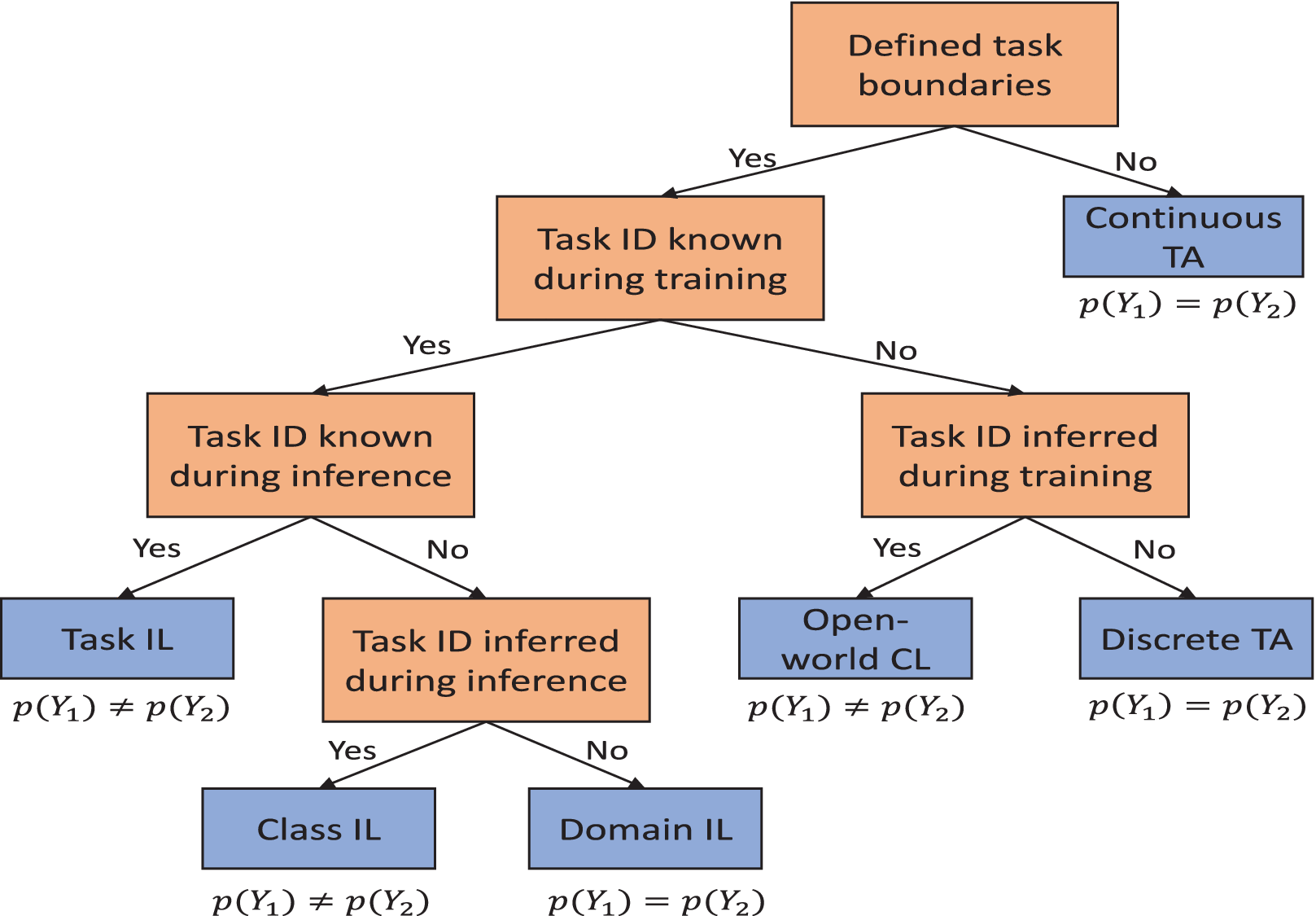 Defined task boundaries

Yes

No

Task ID known during training

Continuous TA

$p(Y_1) = p(Y_2)$

Yes

No

Task ID known during inference

Task ID inferred during training

Yes

No

Yes

No

Task IL

$p(Y_1) \neq p(Y_2)$

Task ID inferred during inference

Open-world CL

$p(Y_1) \neq p(Y_2)$

Discrete TA

$p(Y_1) = p(Y_2)$

Yes

No

Class IL

$p(Y_1) \neq p(Y_2)$

Domain IL

$p(Y_1) = p(Y_2)$